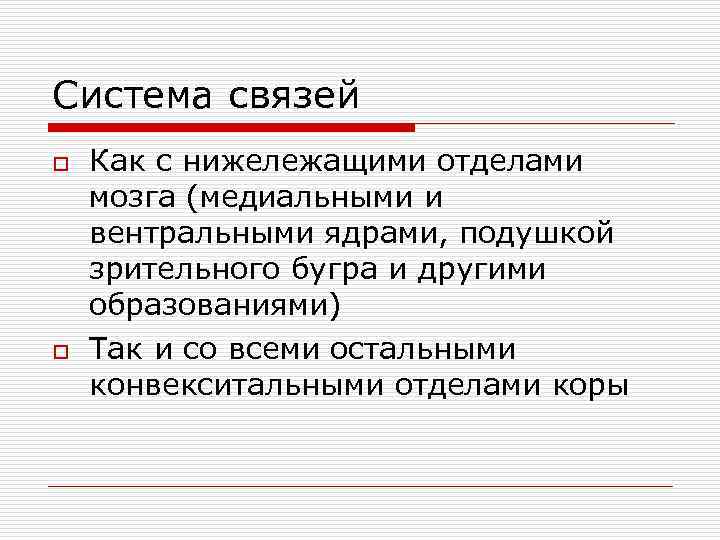 Система связей

Как с нижележащими отделами мозга (медиальными и вентральными ядрами, подушкой зрительного бугра и другими образованиями)

Так и со всеми остальными конвекситальными отделами коры